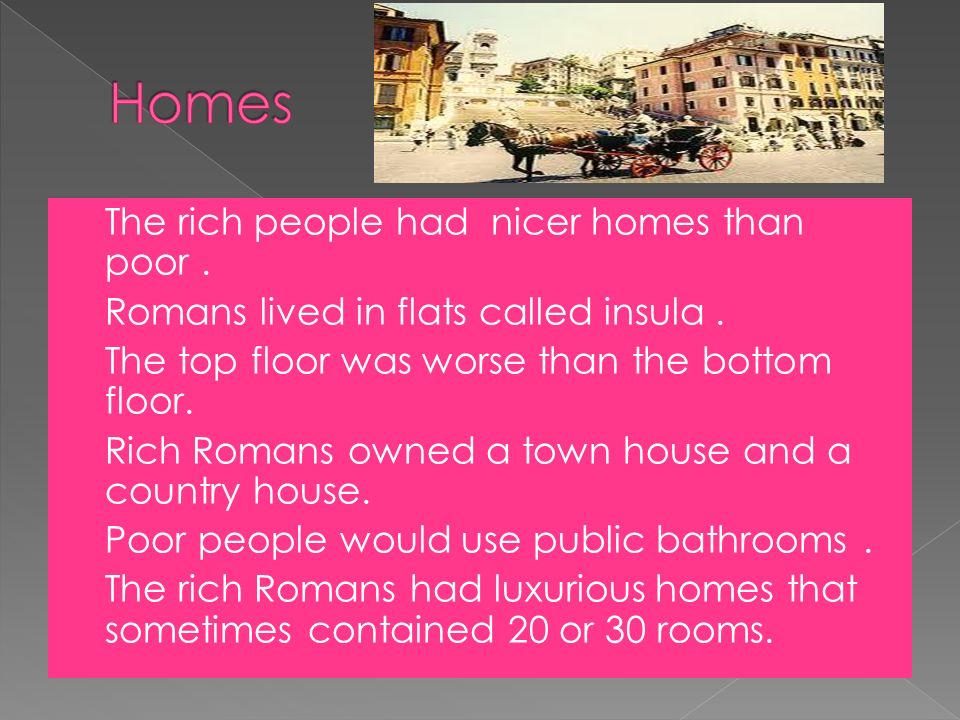 Homes

The rich people had nicer homes than poor .

Romans lived in flats called insula .

The top floor was worse than the bottom floor.

Rich Romans owned a town house and a country house.

Poor people would use public bathrooms .

The rich Romans had luxurious homes that sometimes contained 20 or 30 rooms.